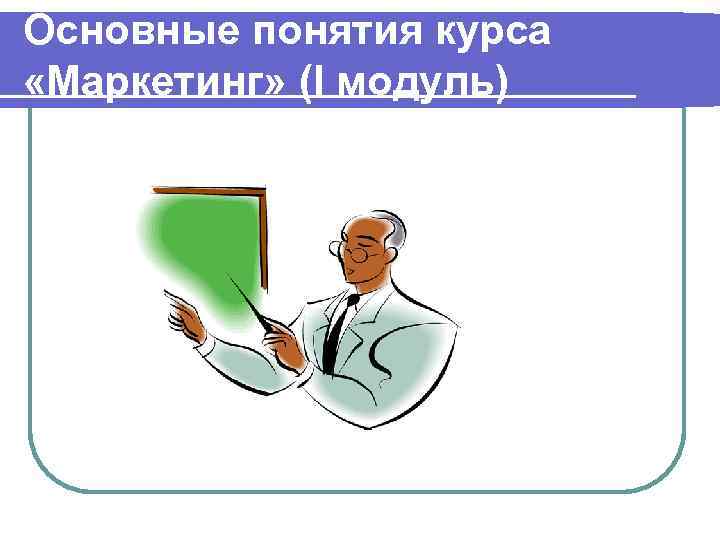 Основные понятия курса «Маркетинг» (I модуль)